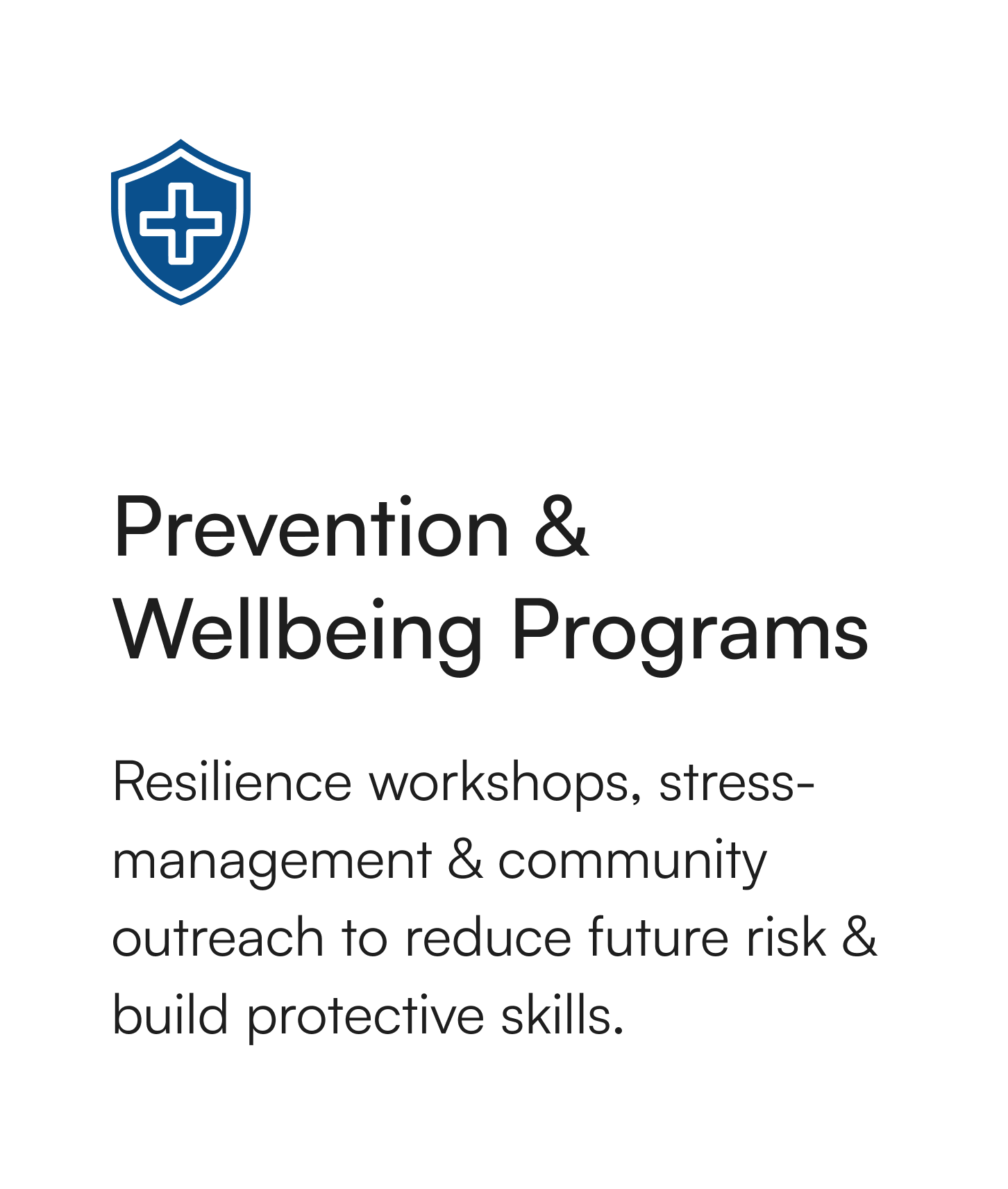 Prevention & Wellbeing Programs

Resilience workshops, stress-management & community outreach to reduce future risk & build protective skills.